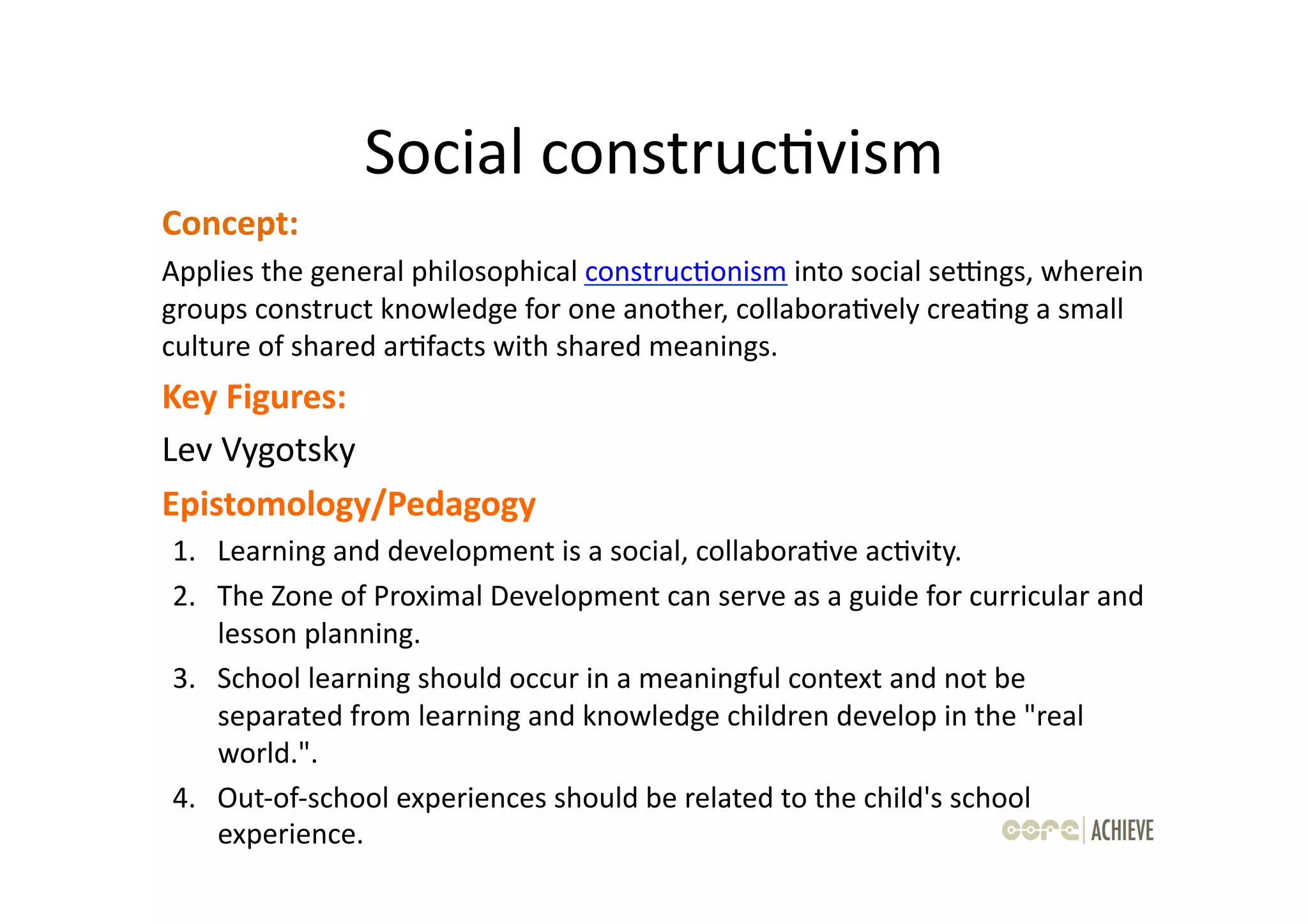 Social constructivism

Concept:

Applies the general philosophical constructionism into social settings, wherein groups construct knowledge for one another, collaboratively creating a small culture of shared artifacts with shared meanings.

Key Figures:

Lev Vygotsky

Epistomology/Pedagogy

1. Learning and development is a social, collaborative activity.
2. The Zone of Proximal Development can serve as a guide for curricular and lesson planning.
3. School learning should occur in a meaningful context and not be separated from learning and knowledge children develop in the "real world.".
4. Out-of-school experiences should be related to the child's school experience.

core | ACHIEVE